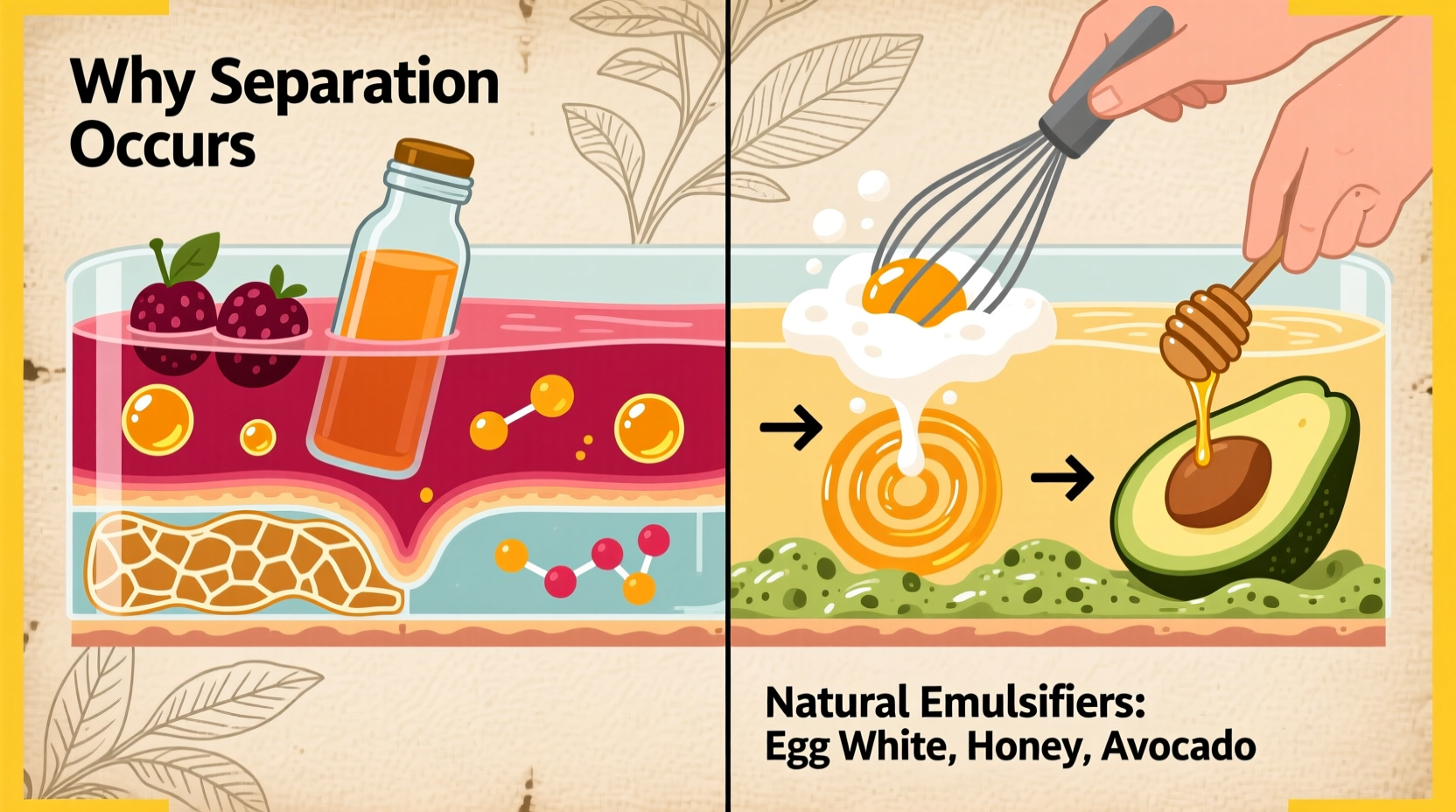 Why Separation Occurs

Natural Emulsifiers: Egg White, Honey, Avocado